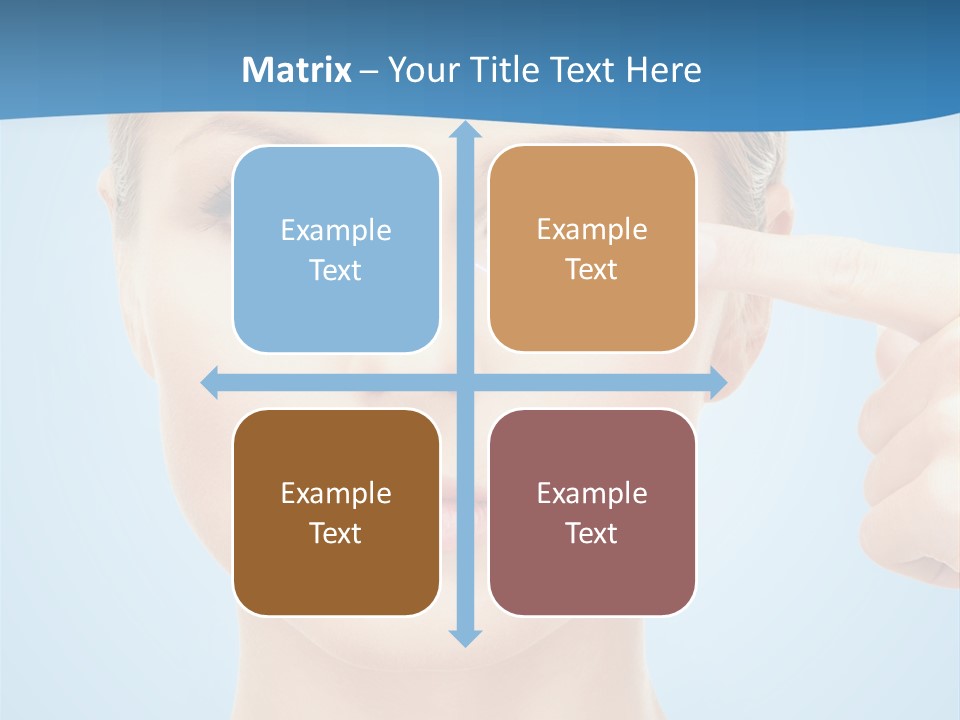 Matrix – Your Title Text Here

Example Text

Example Text

Example Text

Example Text